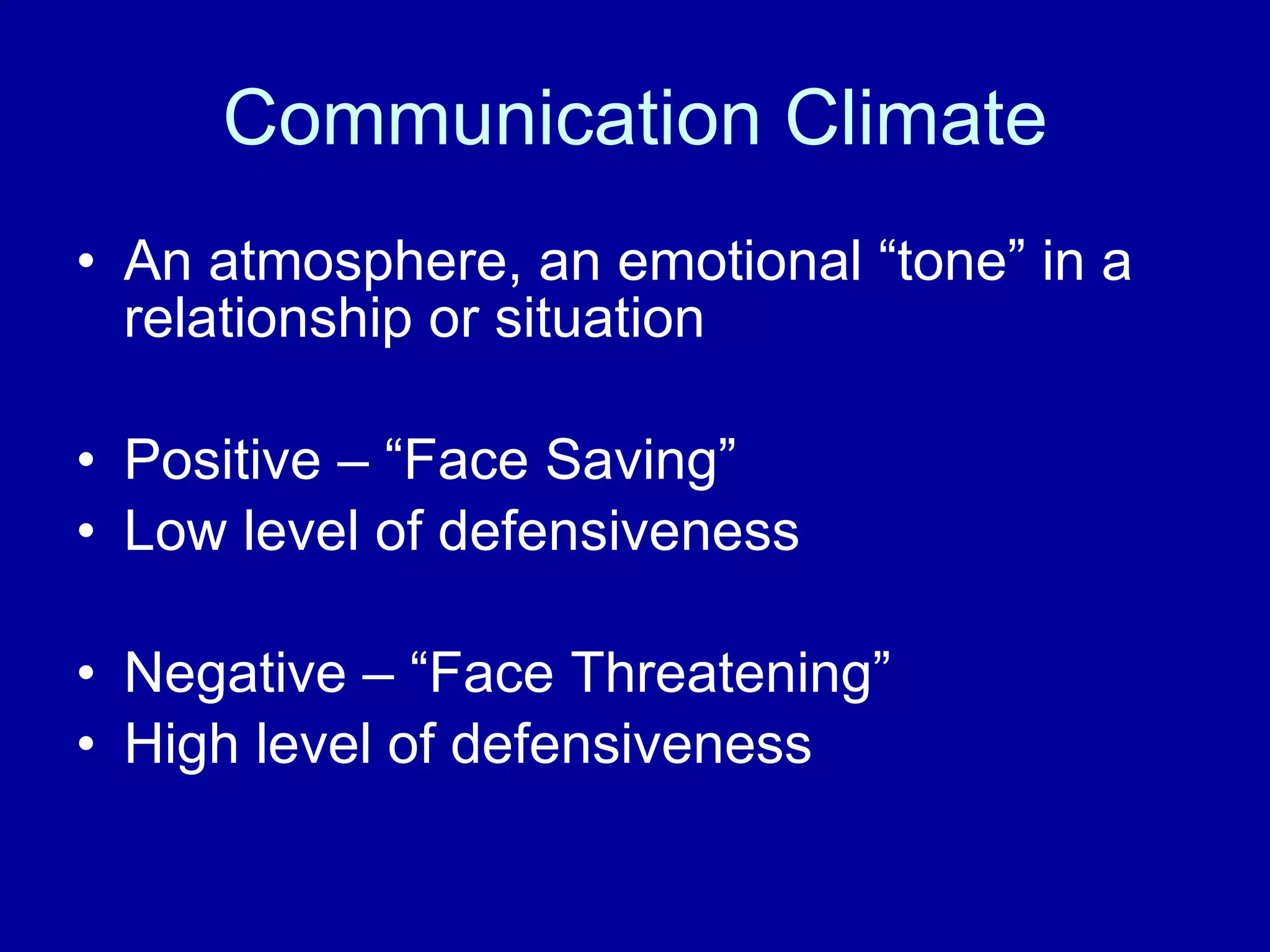 Communication Climate

• An atmosphere, an emotional “tone” in a relationship or situation

• Positive – “Face Saving”
• Low level of defensiveness

• Negative – “Face Threatening”
• High level of defensiveness